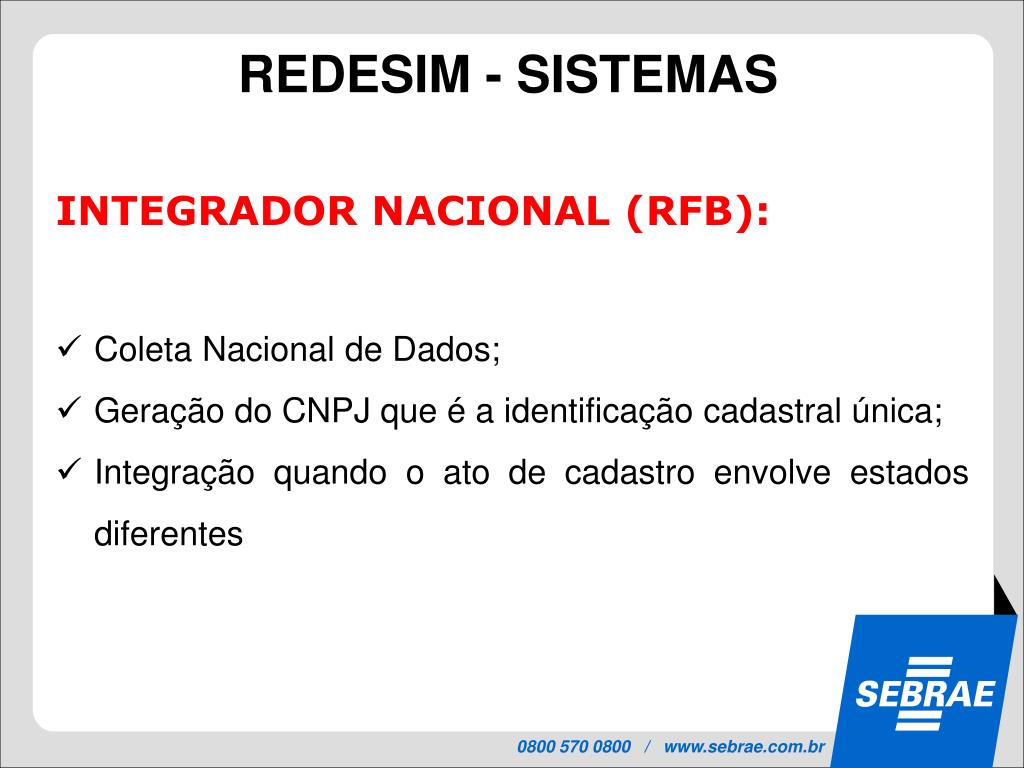 REDESIM - SISTEMAS

INTEGRADOR NACIONAL (RFB):

✓ Coleta Nacional de Dados;
✓ Geração do CNPJ que é a identificação cadastral única;
✓ Integração quando o ato de cadastro envolve estados diferentes

SEBRAE

0800 570 0800 / www.sebrae.com.br